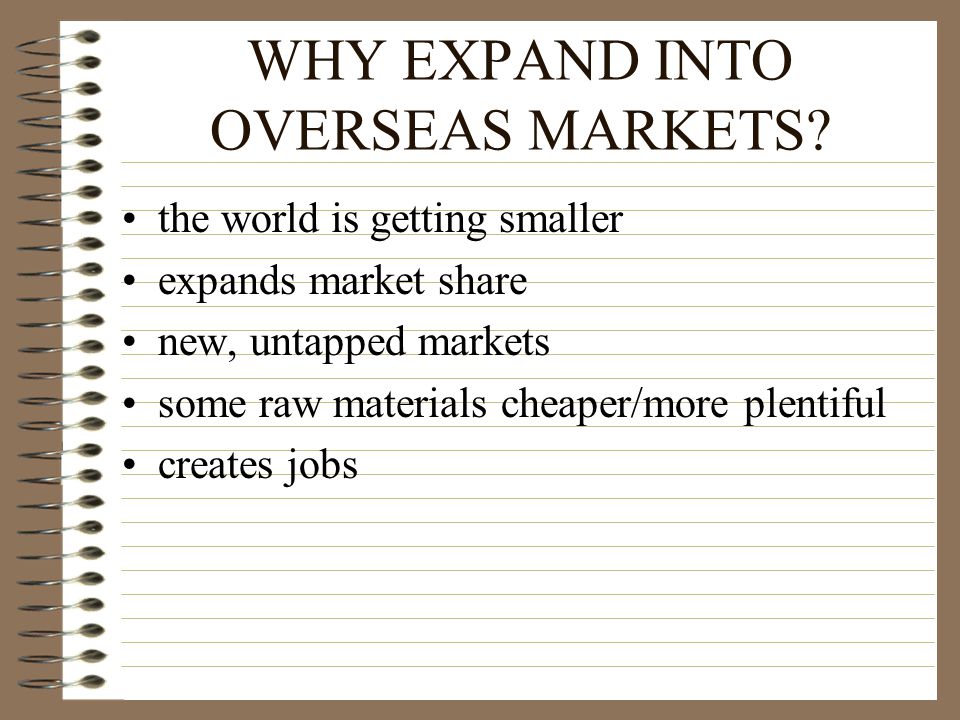 WHY EXPAND INTO OVERSEAS MARKETS?

• the world is getting smaller
• expands market share
• new, untapped markets
• some raw materials cheaper/more plentiful
• creates jobs